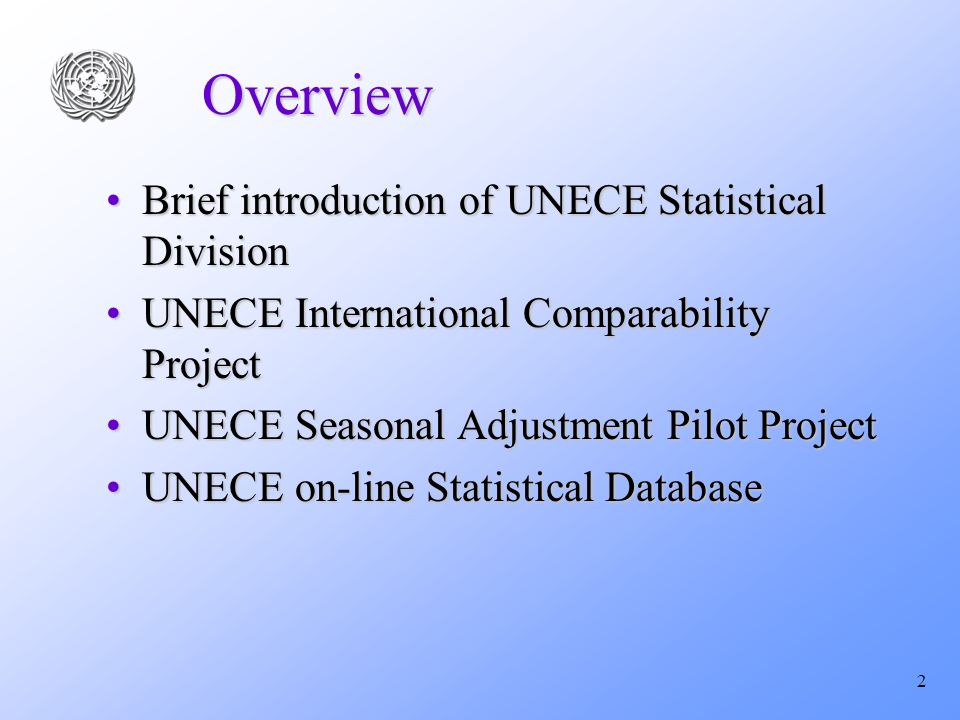 Overview

• Brief introduction of UNECE Statistical Division
• UNECE International Comparability Project
• UNECE Seasonal Adjustment Pilot Project
• UNECE on-line Statistical Database

2